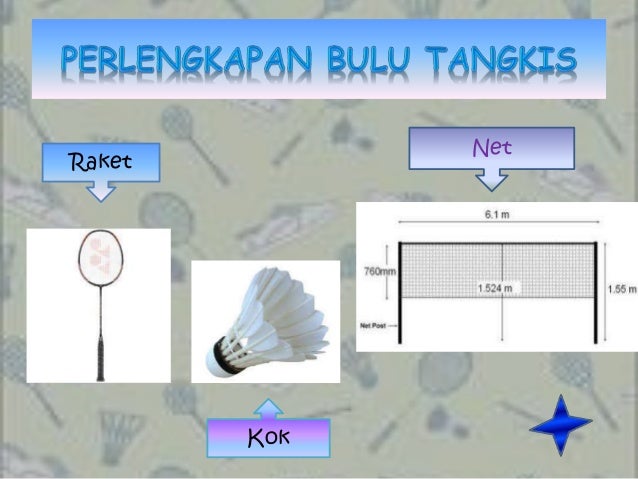 PERLENGKAPAN BULU TANGKIS

Raket

Net

6.1 m

760mm

1.524 m

1.55 m

Net Post

Kok